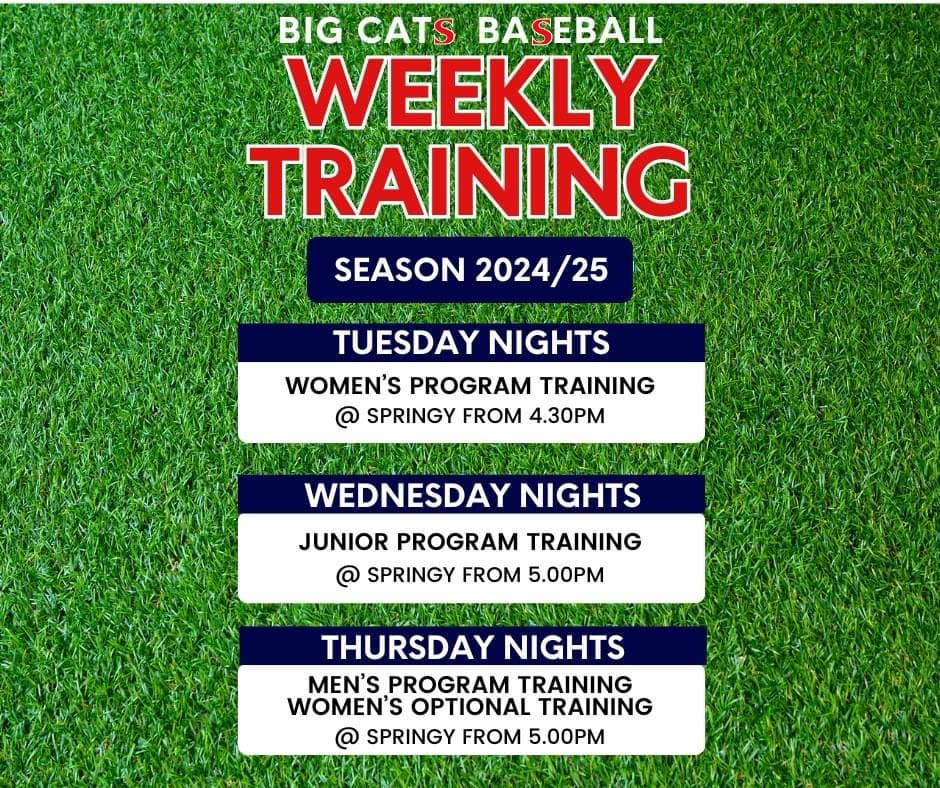 BIG CATS BASEBALL
WEEKLY TRAINING

SEASON 2024/25

TUESDAY NIGHTS
WOMEN'S PROGRAM TRAINING
@ SPRINGY FROM 4.30PM

WEDNESDAY NIGHTS
JUNIOR PROGRAM TRAINING
@ SPRINGY FROM 5.00PM

THURSDAY NIGHTS
MEN'S PROGRAM TRAINING
WOMEN'S OPTIONAL TRAINING
@ SPRINGY FROM 5.00PM